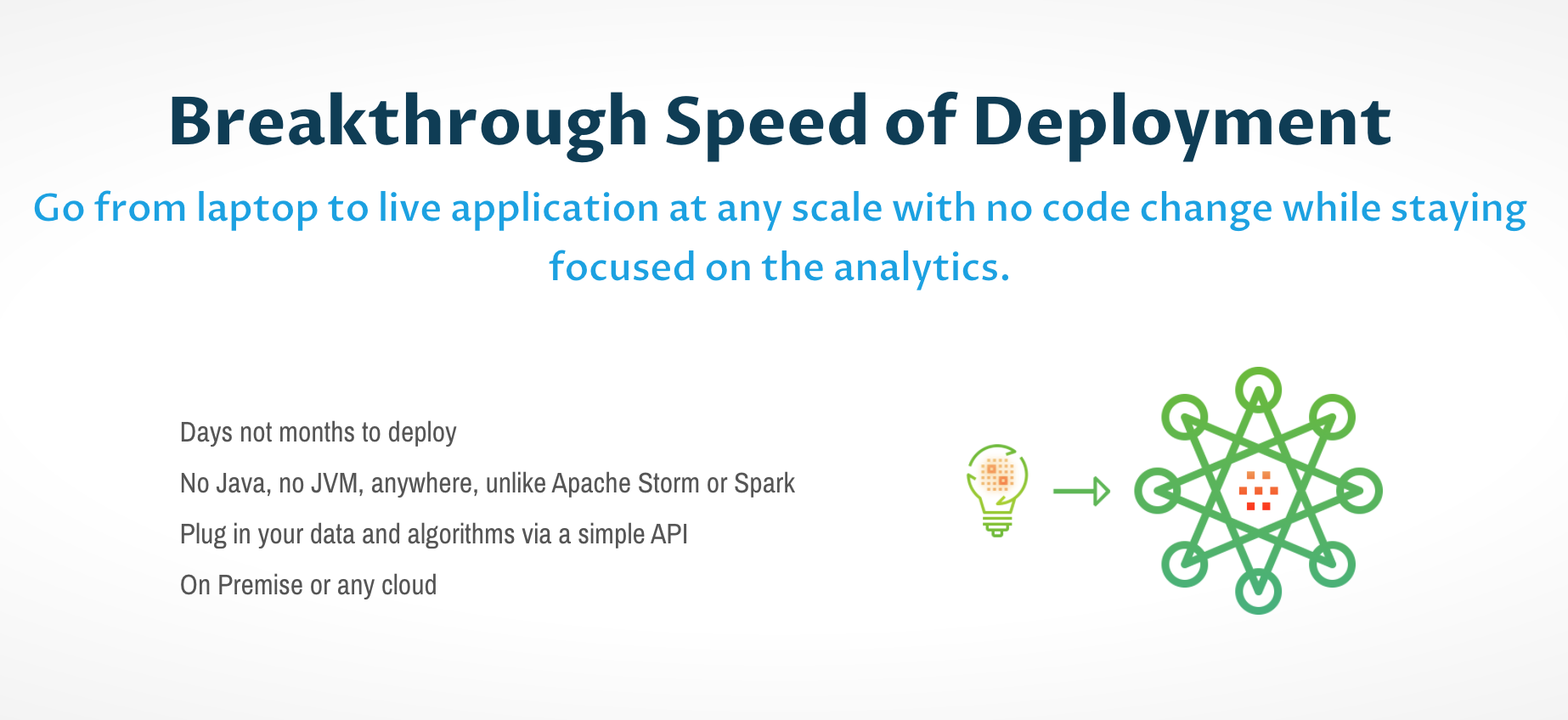 Breakthrough Speed of Deployment

Go from laptop to live application at any scale with no code change while staying focused on the analytics.

Days not months to deploy

No Java, no JVM, anywhere, unlike Apache Storm or Spark

Plug in your data and algorithms via a simple API

On Premise or any cloud